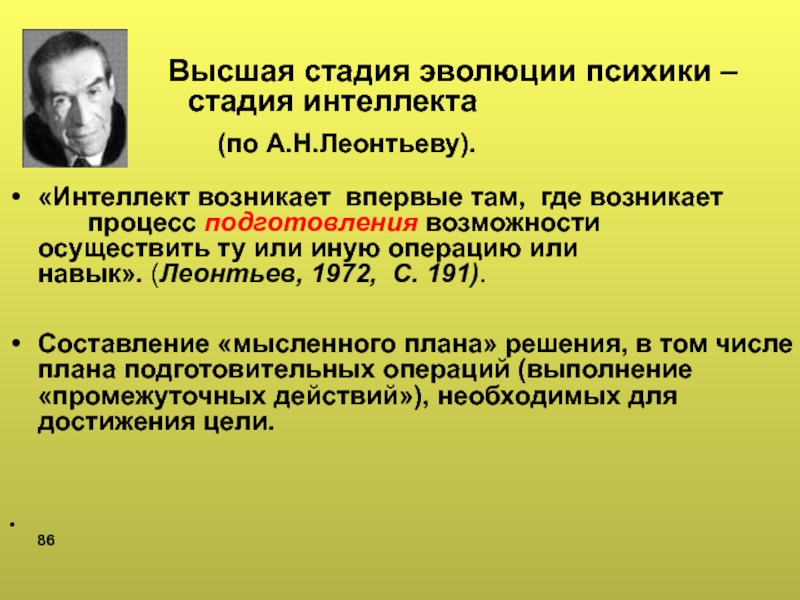 Высшая стадия эволюции психики – стадия интеллекта

(по А.Н.Леонтьеву).

• «Интеллект возникает впервые там, где возникает процесс подготовления возможности осуществить ту или иную операцию или навык». (Леонтьев, 1972, С. 191).

• Составление «мысленного плана» решения, в том числе плана подготовительных операций (выполнение «промежуточных действий»), необходимых для достижения цели.

•

86